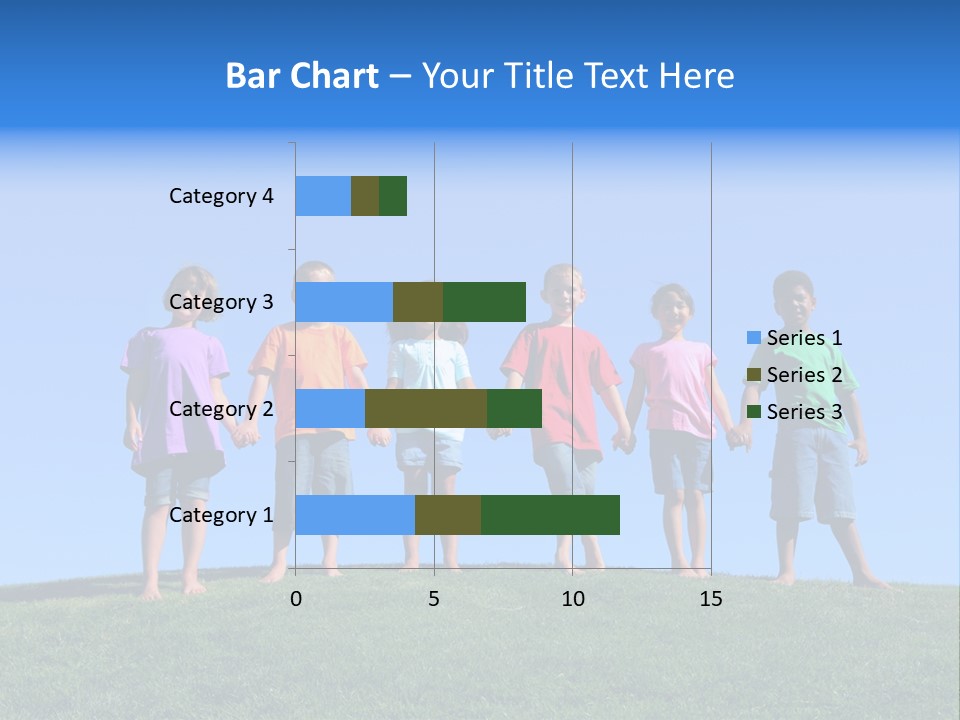 Bar Chart – Your Title Text Here

Category 4
Category 3
Category 2
Category 1

0
5
10
15

Series 1
Series 2
Series 3